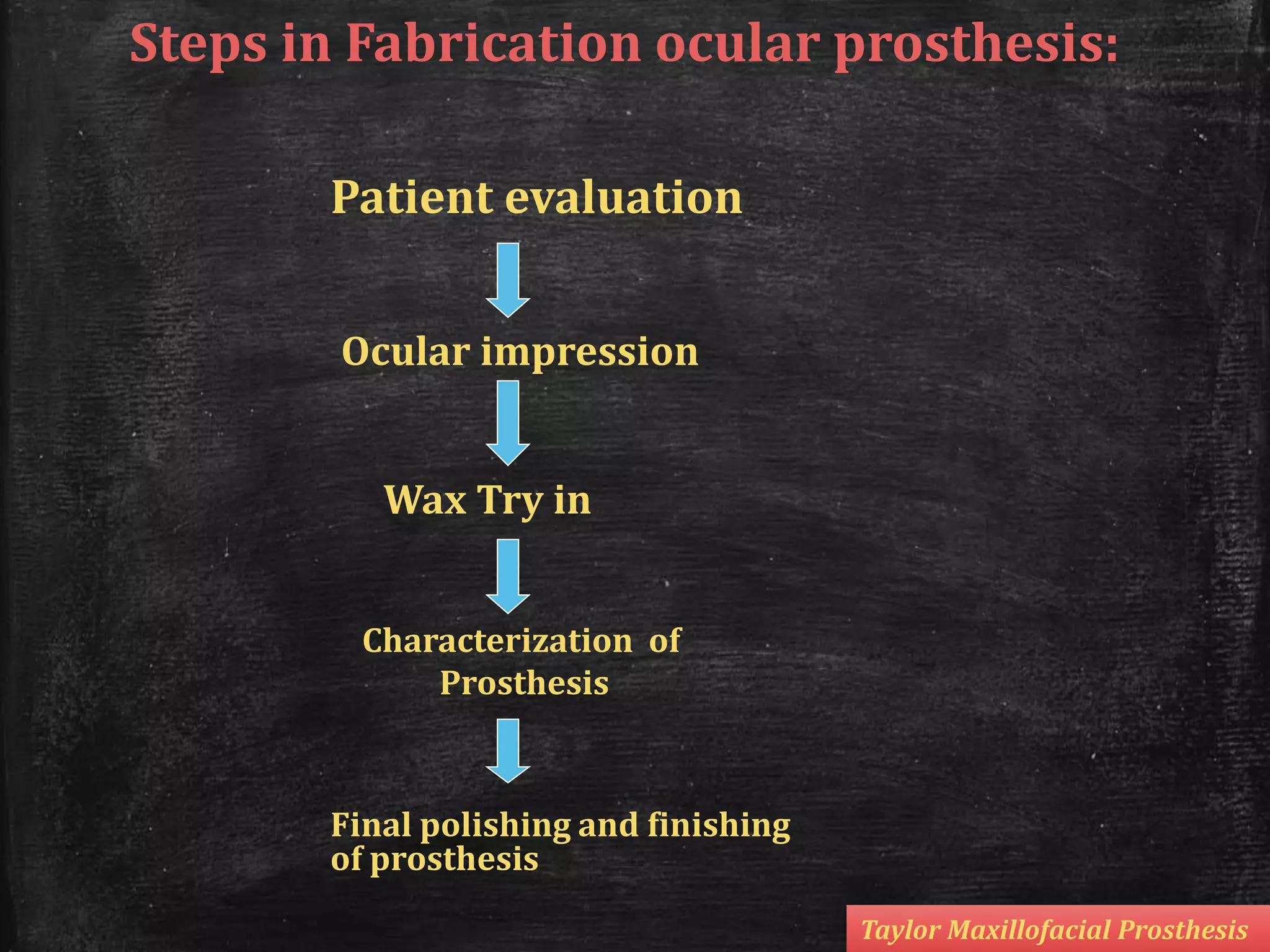 Steps in Fabrication ocular prosthesis:

Patient evaluation

Ocular impression

Wax Try in

Characterization of Prosthesis

Final polishing and finishing of prosthesis

Taylor Maxillofacial Prosthesis